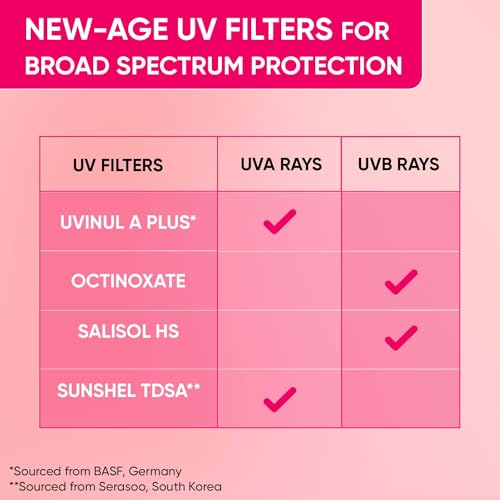 NEW-AGE UV FILTERS FOR BROAD SPECTRUM PROTECTION

| UV FILTERS | UVA RAYS | UVB RAYS |
|---|---|---|
| UVINUL A PLUS* | ✓ | |
| OCTINOXATE | | ✓ |
| SALISOL HS | | ✓ |
| SUNSHEL TDSA** | ✓ | |

*Sourced from BASF, Germany
**Sourced from Serasoo, South Korea